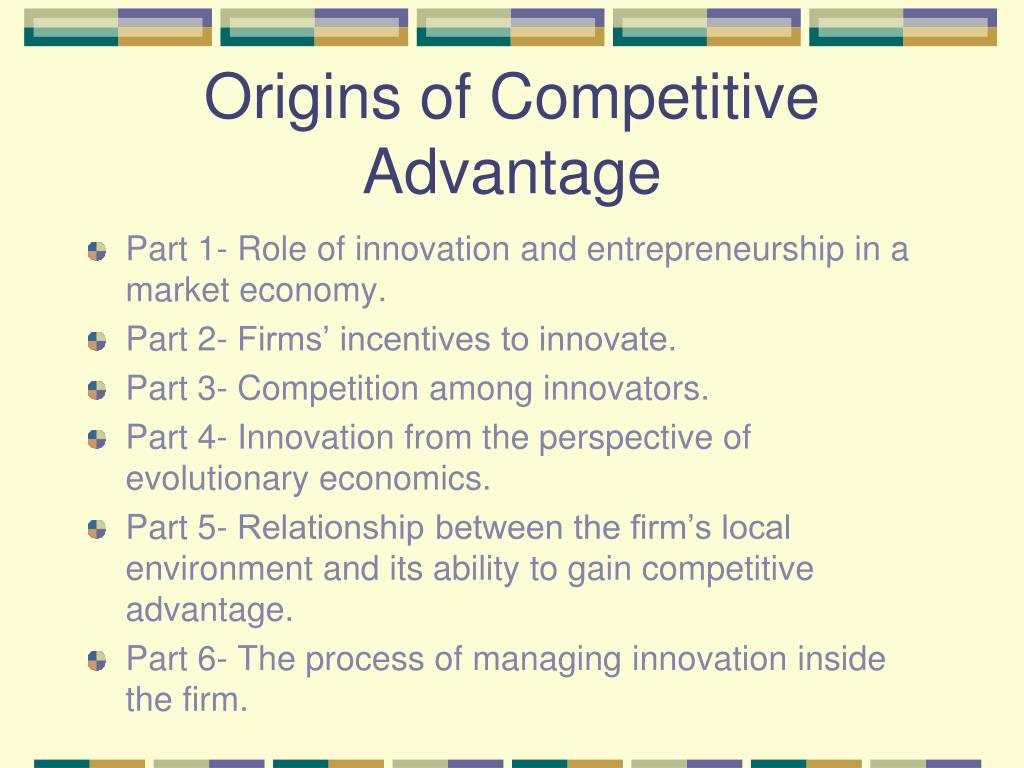 Origins of Competitive Advantage

Part 1- Role of innovation and entrepreneurship in a market economy.

Part 2- Firms’ incentives to innovate.

Part 3- Competition among innovators.

Part 4- Innovation from the perspective of evolutionary economics.

Part 5- Relationship between the firm’s local environment and its ability to gain competitive advantage.

Part 6- The process of managing innovation inside the firm.